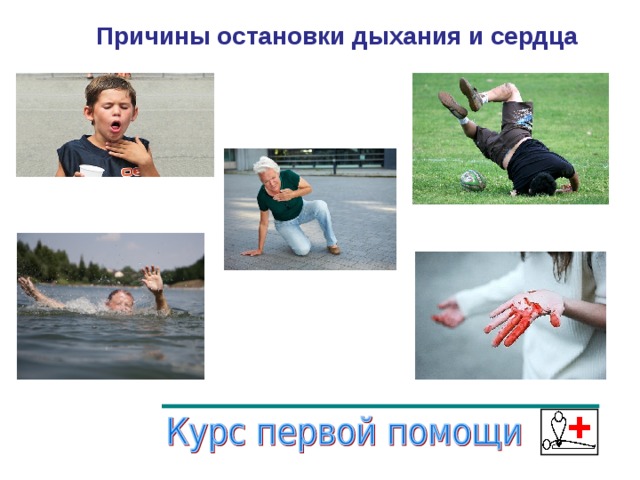 Причины остановки дыхания и сердца

Курс первой помощи